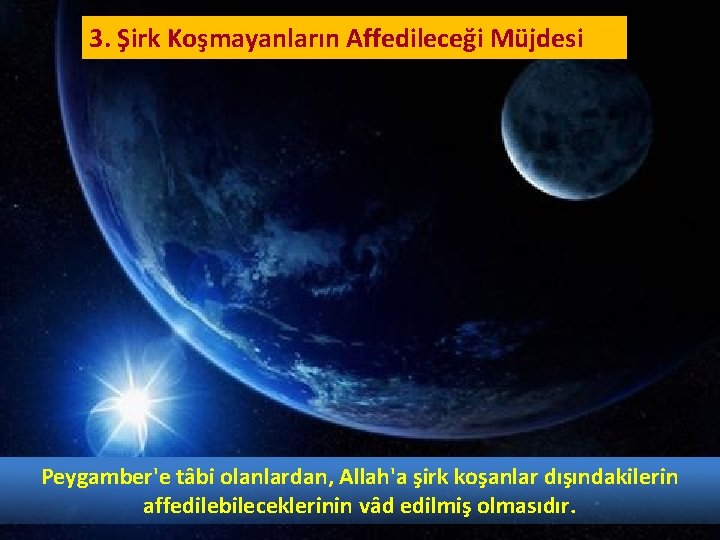 3. Şirk Koşmayanların Affedileceği Müjdesi

Peygamber'e tâbi olanlardan, Allah'a şirk koşanlar dışındakilerin affedilebileceklerinin vâd edilmiş olmasıdır.